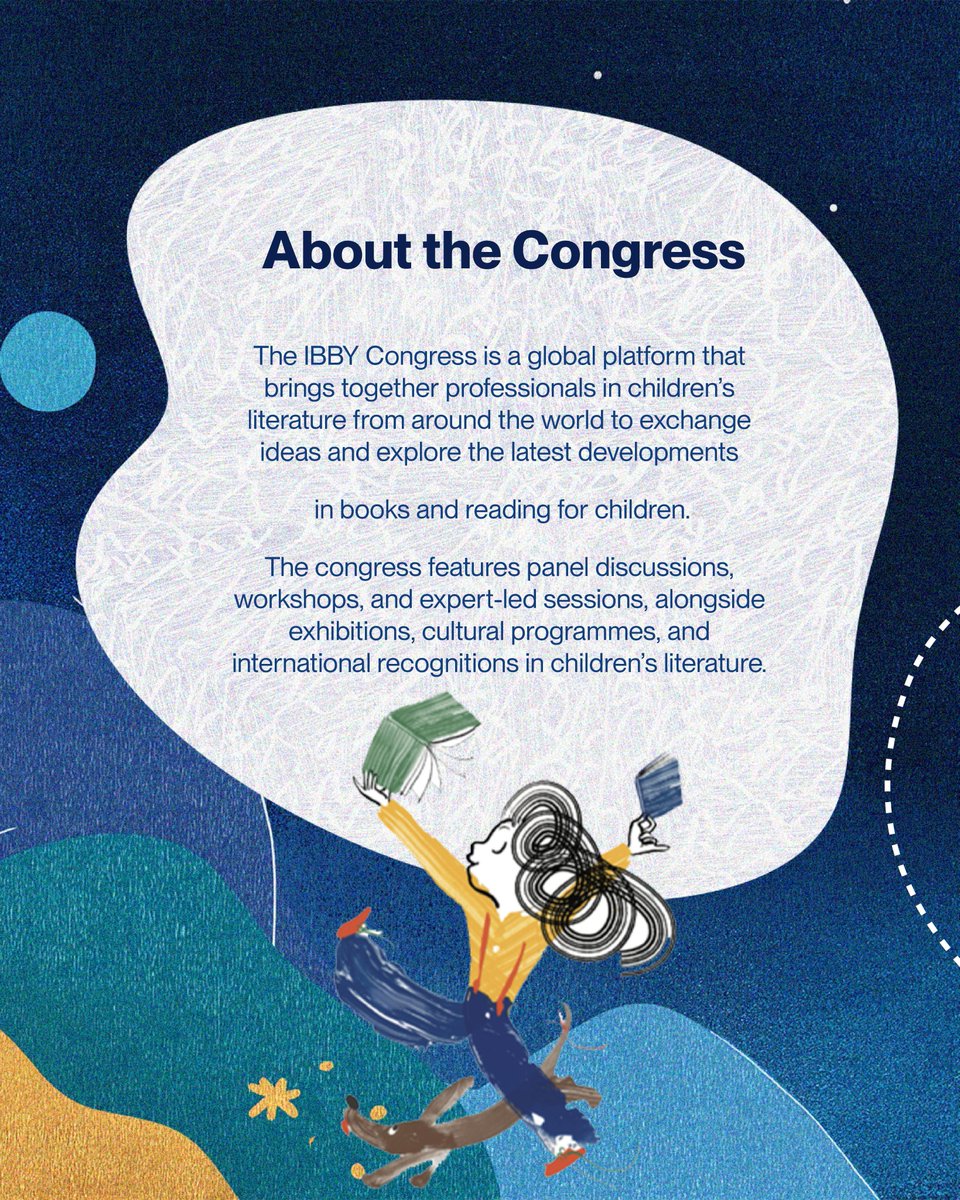 About the Congress

The IBBY Congress is a global platform that brings together professionals in children's literature from around the world to exchange ideas and explore the latest developments

in books and reading for children.

The congress features panel discussions, workshops, and expert-led sessions, alongside exhibitions, cultural programmes, and international recognitions in children's literature.